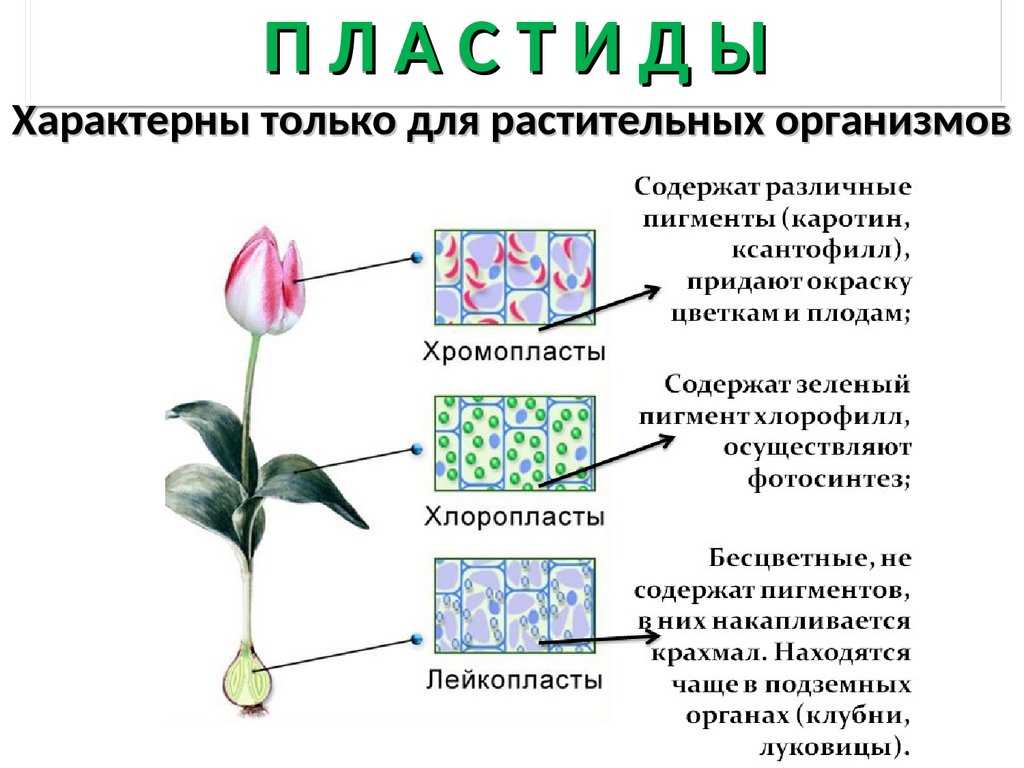 П Л А С Т И Д Ы

Характерны только для растительных организмов

Хромопласты

Содержат различные пигменты (каротин, ксантофилл), придают окраску цветкам и плодам;

Хлоропласты

Содержат зеленый пигмент хлорофилл, осуществляют фотосинтез;

Лейкопласты

Бесцветные, не содержат пигментов, в них накапливается крахмал. Находятся чаще в подземных органах (клубни, луковицы).